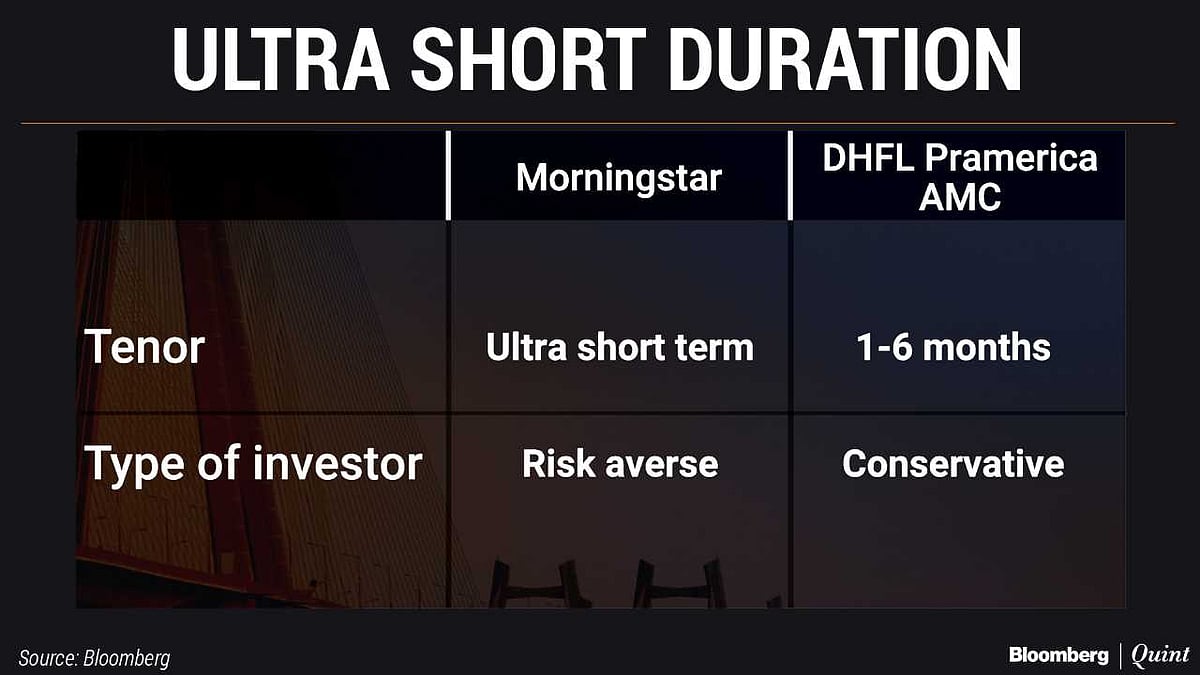 ULTRA SHORT DURATION

| | Morningstar | DHFL Pramerica AMC |
|---|---|---|
| Tenor | Ultra short term | 1-6 months |
| Type of investor | Risk averse | Conservative |

Source: Bloomberg

Bloomberg | Quint